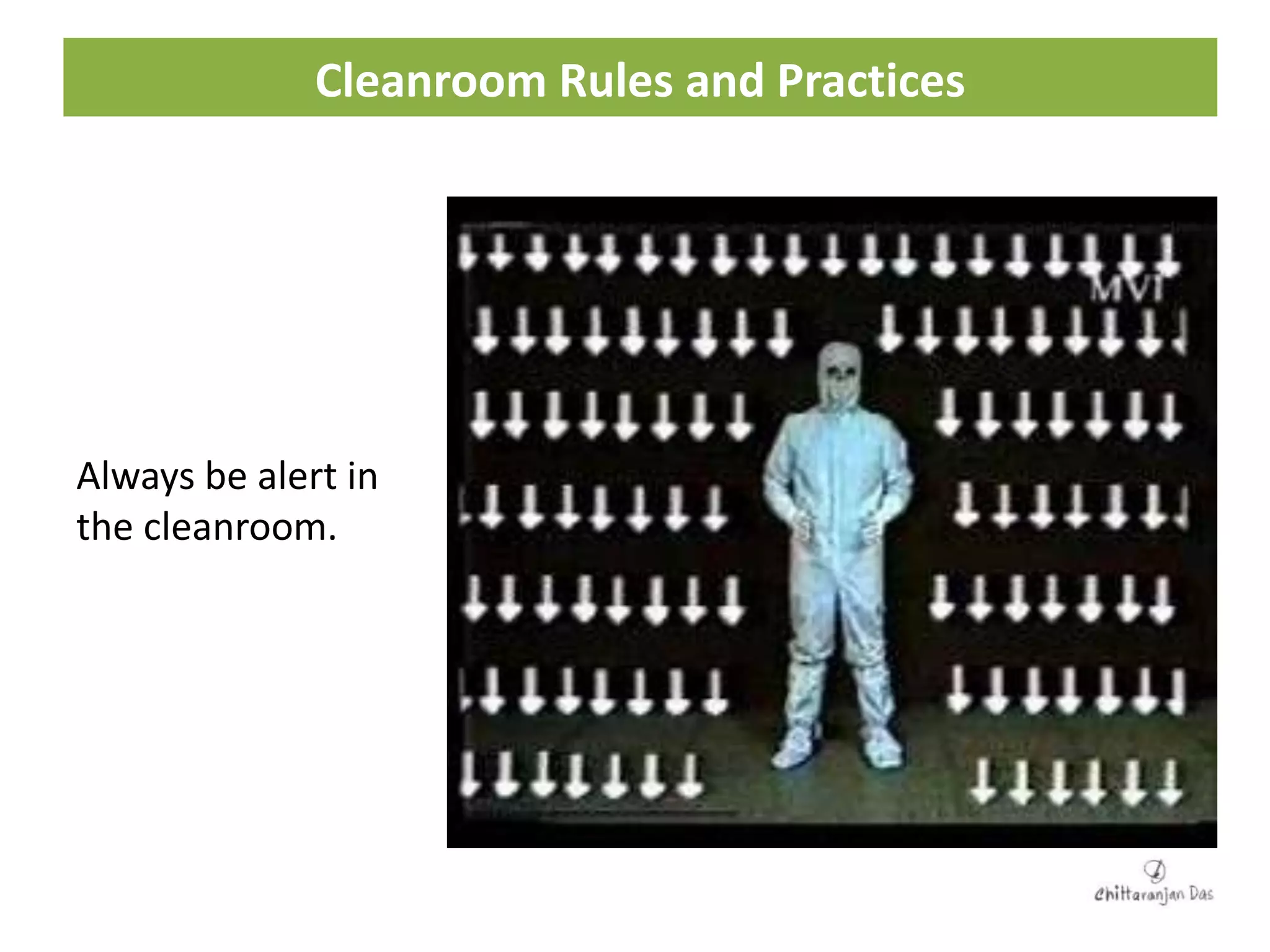 Cleanroom Rules and Practices

Always be alert in the cleanroom.

MVI

Chittaranjan Das